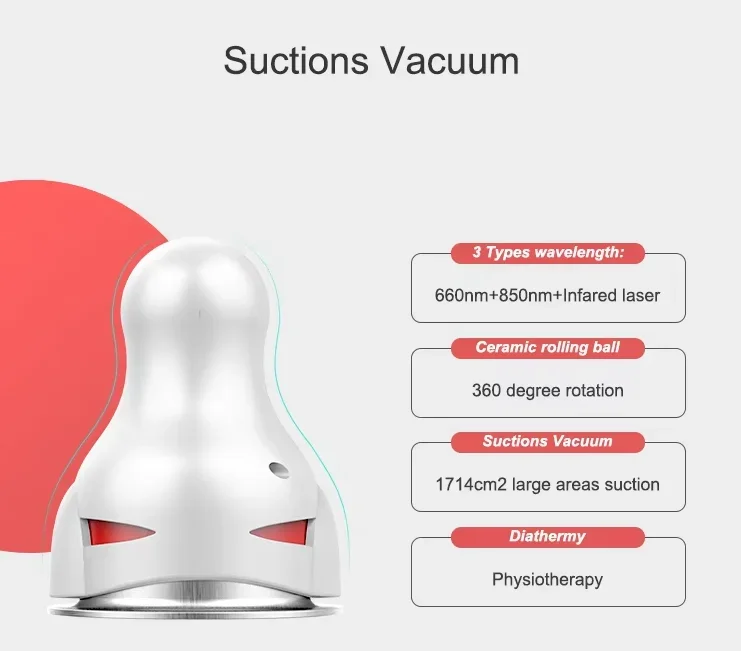 Suctions Vacuum

3 Types wavelength:

660nm+850nm+Infared laser

Ceramic rolling ball

360 degree rotation

Suctions Vacuum

1714cm2 large areas suction

Diathermy

Physiotherapy